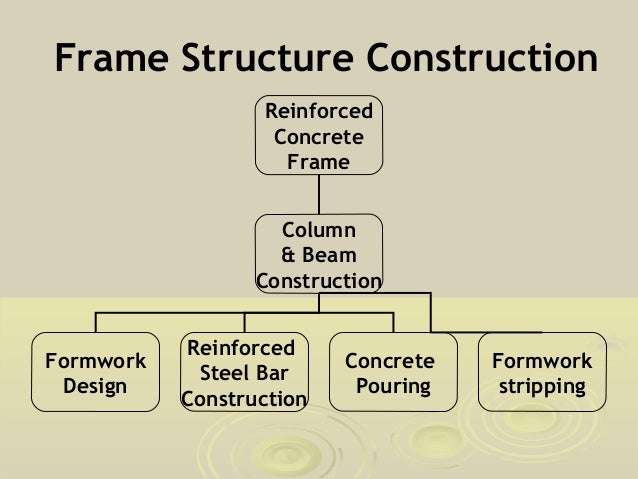 Frame Structure Construction

Reinforced Concrete Frame

Column & Beam Construction

Formwork Design

Reinforced Steel Bar Construction

Concrete Pouring

Formwork stripping